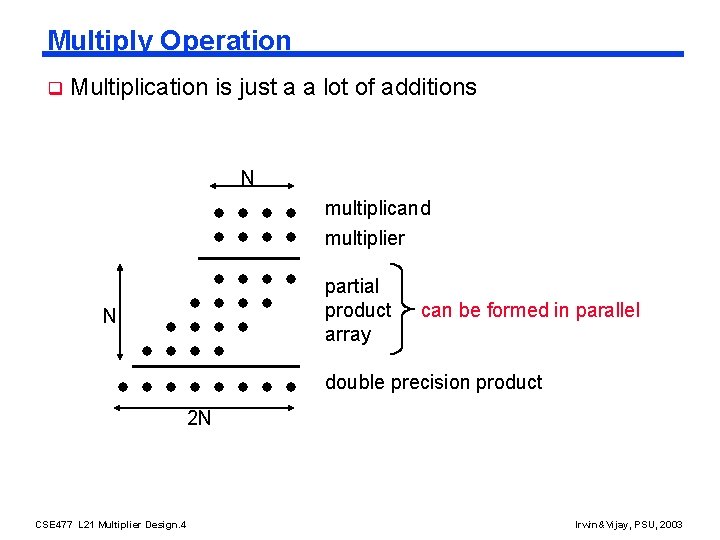 Multiply Operation

Multiplication is just a a lot of additions

N

multiplicand

multiplier

N

partial product array

can be formed in parallel

double precision product

2N

CSE477 L21 Multiplier Design.4

Irwin&Vijay, PSU, 2003